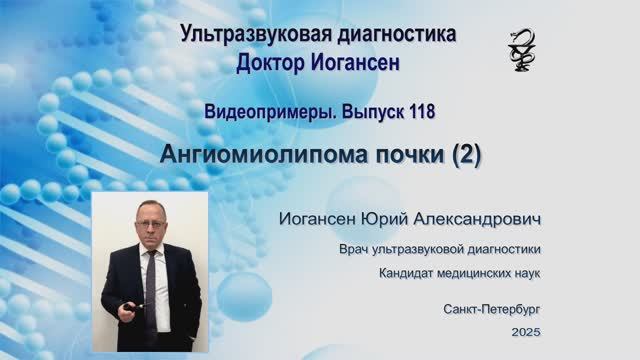 Ультразвуковая диагностика
Доктор Иогансен

Видеопримеры. Выпуск 118

Ангиомиолипома почки (2)

Иогансен Юрий Александрович

Врач ультразвуковой диагностики

Кандидат медицинских наук

Санкт-Петербург

2025